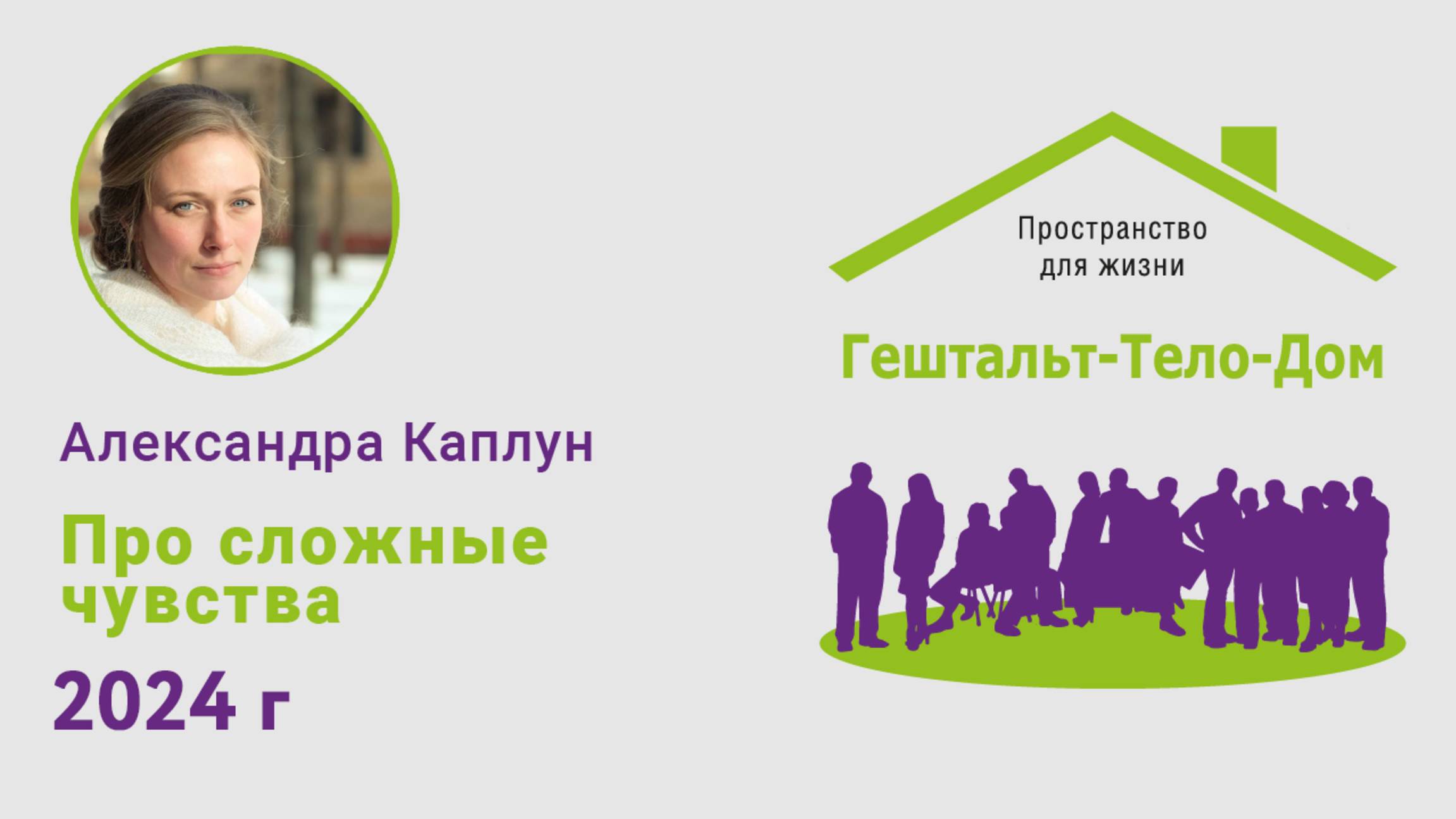 Александра Каплун

Про сложные чувства

2024 г

Пространство для жизни

Гештальт-Тело-Дом